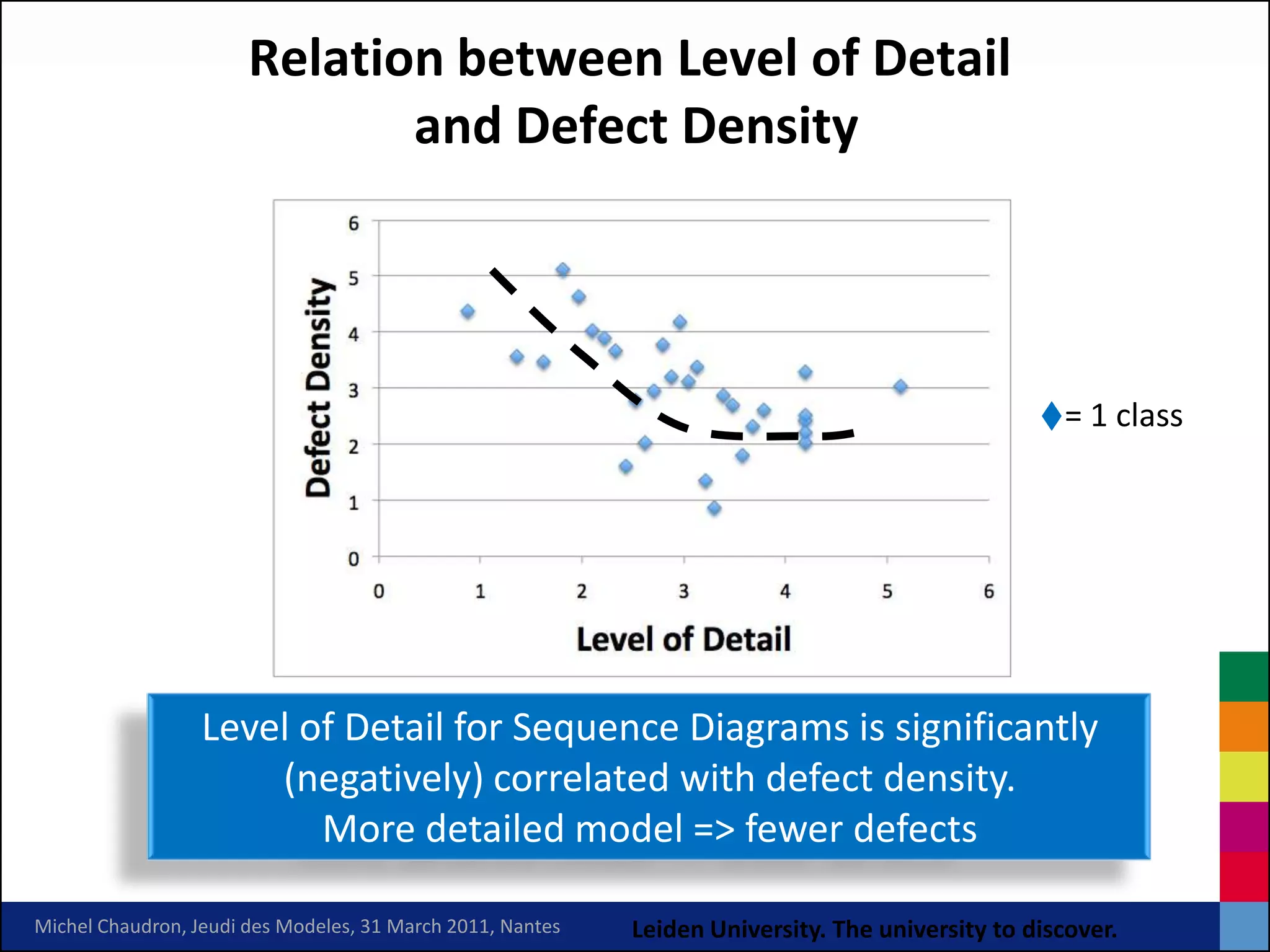 Relation between Level of Detail and Defect Density

Defect Density

6
5
4
3
2
1
0

0 1 2 3 4 5 6

Level of Detail

= 1 class

Level of Detail for Sequence Diagrams is significantly (negatively) correlated with defect density.
More detailed model => fewer defects

Michel Chaudron, Jeudi des Modeles, 31 March 2011, Nantes

Leiden University. The university to discover.